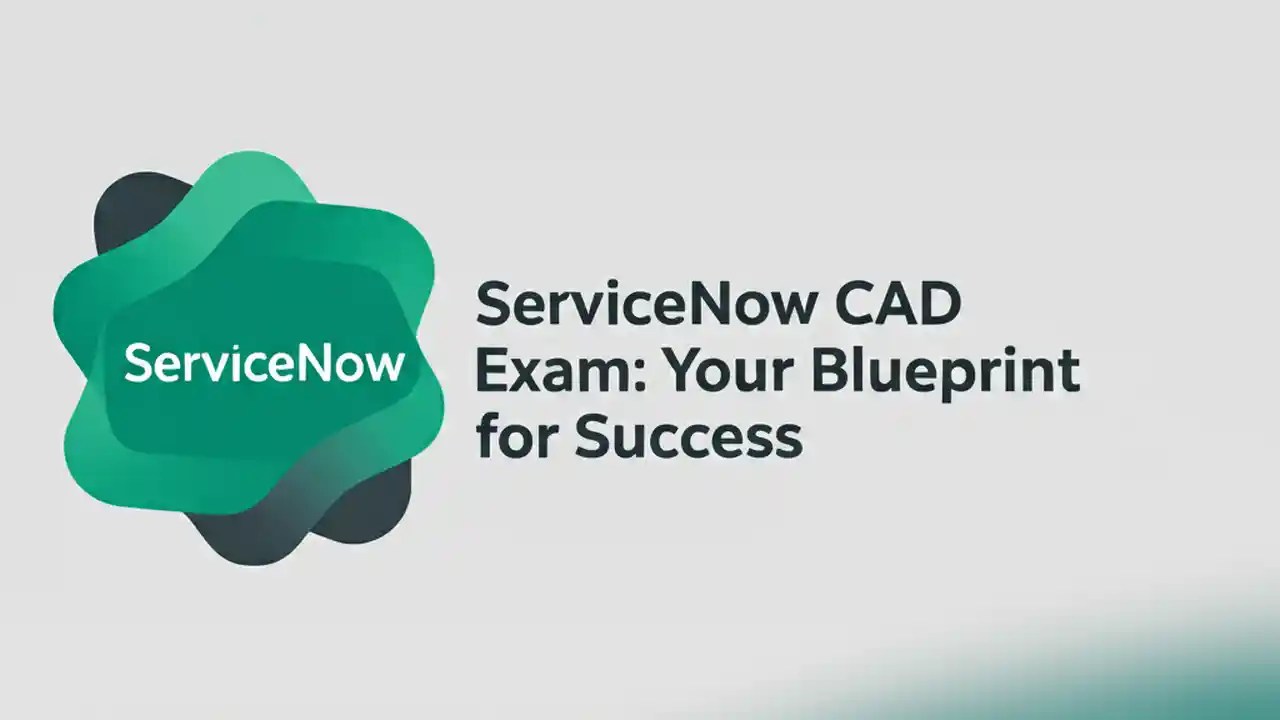 ServiceNow

ServiceNow CAD Exam: Your Blueprint for Success